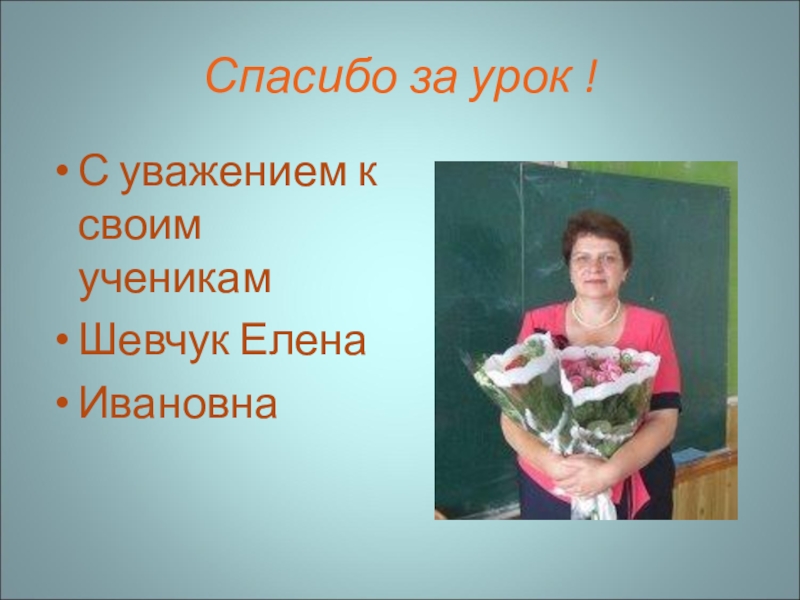 Спасибо за урок !

• С уважением к своим ученикам
• Шевчук Елена
• Ивановна